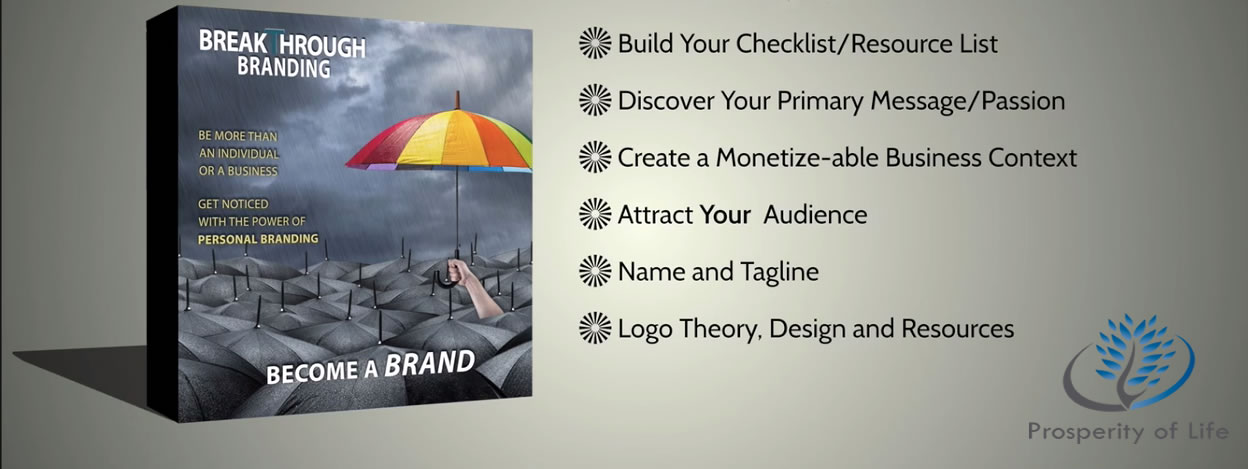 BREAKTHROUGH BRANDING

BE MORE THAN AN INDIVIDUAL OR A BUSINESS

GET NOTICED WITH THE POWER OF PERSONAL BRANDING

BECOME A BRAND

Build Your Checklist/Resource List

Discover Your Primary Message/Passion

Create a Monetize-able Business Context

Attract Your Audience

Name and Tagline

Logo Theory, Design and Resources

Prosperity of Life